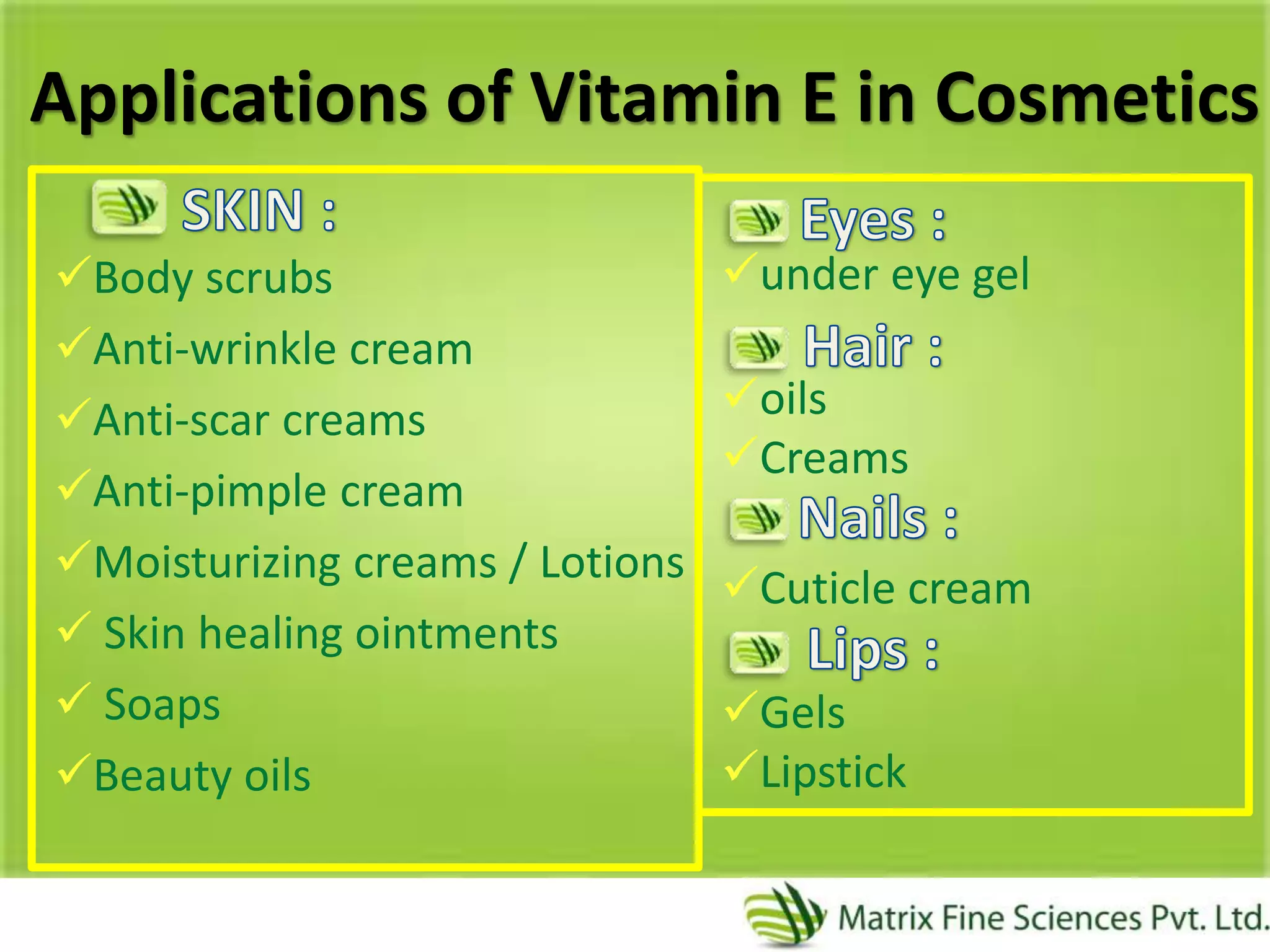 Applications of Vitamin E in Cosmetics

SKIN :
✓Body scrubs
✓Anti-wrinkle cream
✓Anti-scar creams
✓Anti-pimple cream
✓Moisturizing creams / Lotions
✓ Skin healing ointments
✓ Soaps
✓Beauty oils

Eyes :
✓under eye gel

Hair :
✓oils
✓Creams

Nails :
✓Cuticle cream

Lips :
✓Gels
✓Lipstick

Matrix Fine Sciences Pvt. Ltd.